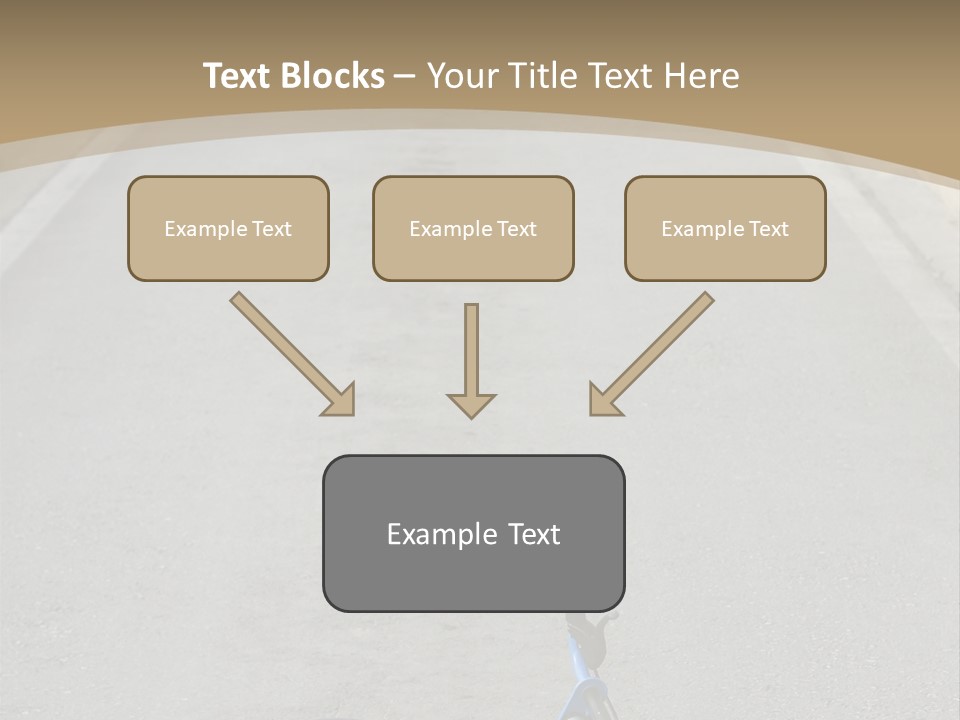 Text Blocks – Your Title Text Here

Example Text

Example Text

Example Text

Example Text